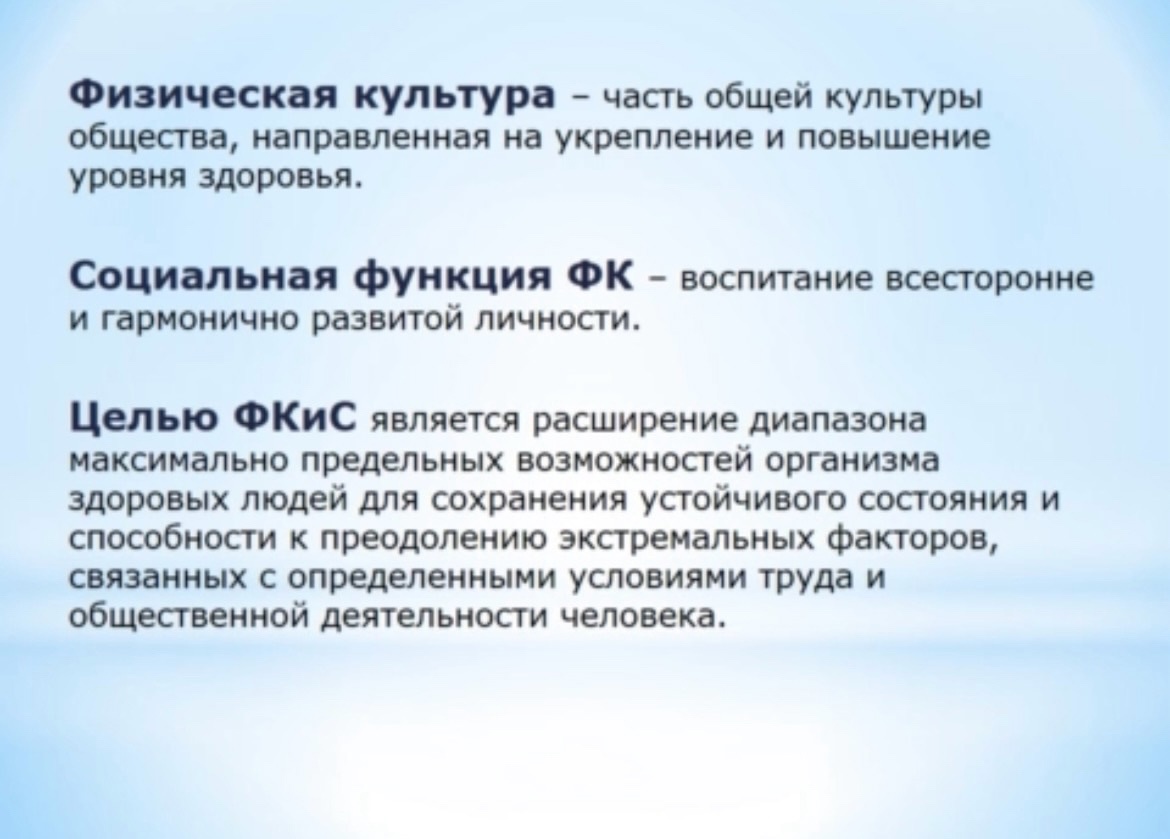 Физическая культура – часть общей культуры общества, направленная на укрепление и повышение уровня здоровья.

Социальная функция ФК – воспитание всесторонне и гармонично развитой личности.

Целью ФКиС является расширение диапазона максимально предельных возможностей организма здоровых людей для сохранения устойчивого состояния и способности к преодолению экстремальных факторов, связанных с определенными условиями труда и общественной деятельности человека.